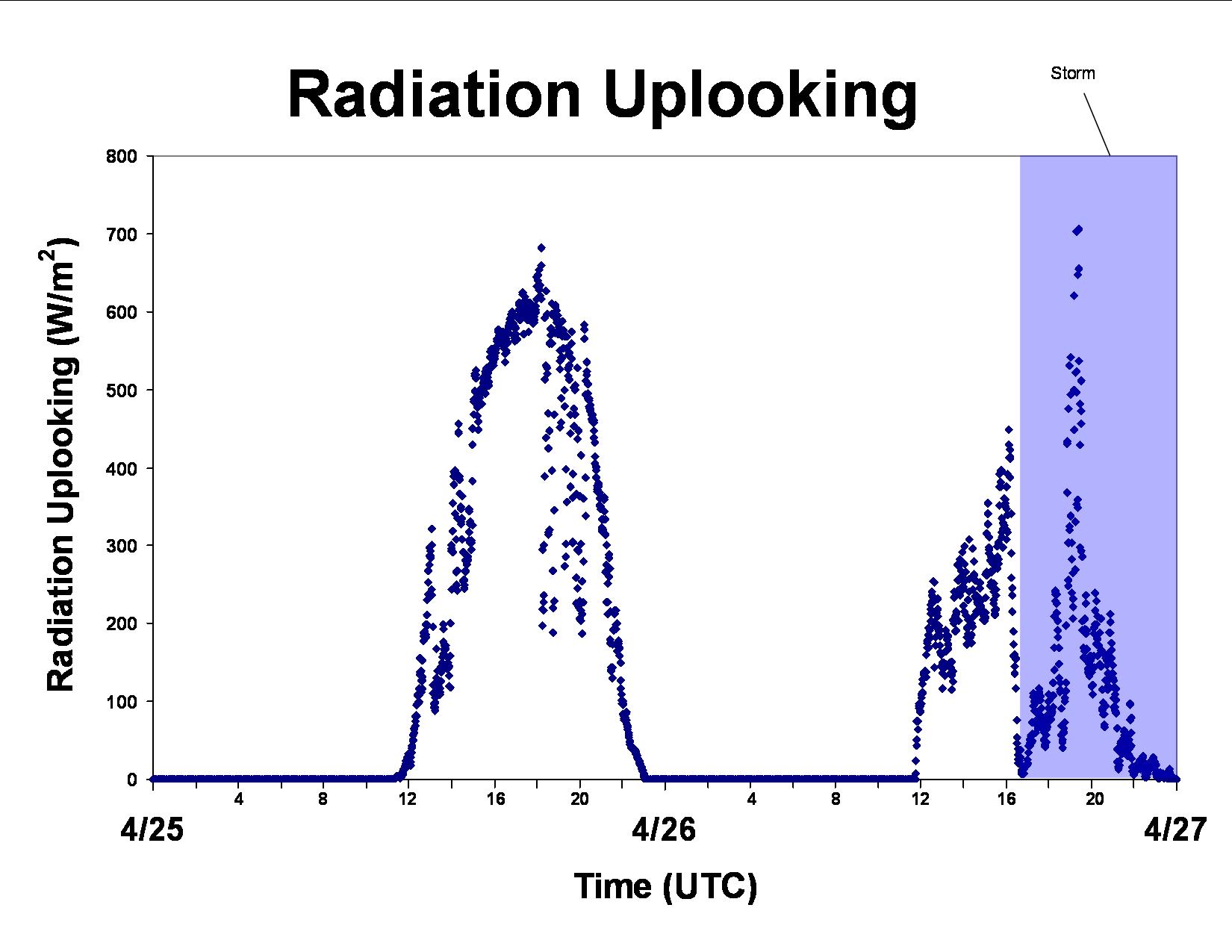 Radiation Uplooking

Storm

Radiation Uplooking (W/m$^2$)

800
700
600
500
400
300
200
100
0

4 8 12 16 20 4 8 12 16 20

4/25 4/26 4/27

Time (UTC)